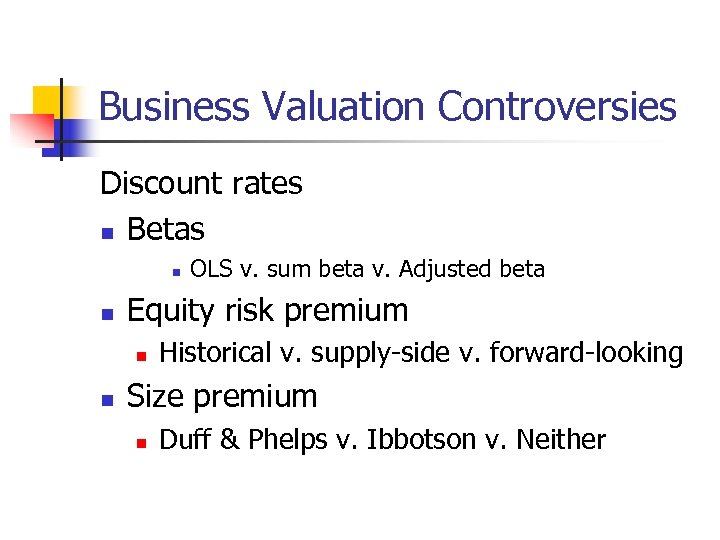 Business Valuation Controversies

Discount rates

- Betas
  - OLS v. sum beta v. Adjusted beta
- Equity risk premium
  - Historical v. supply-side v. forward-looking
- Size premium
  - Duff & Phelps v. Ibbotson v. Neither